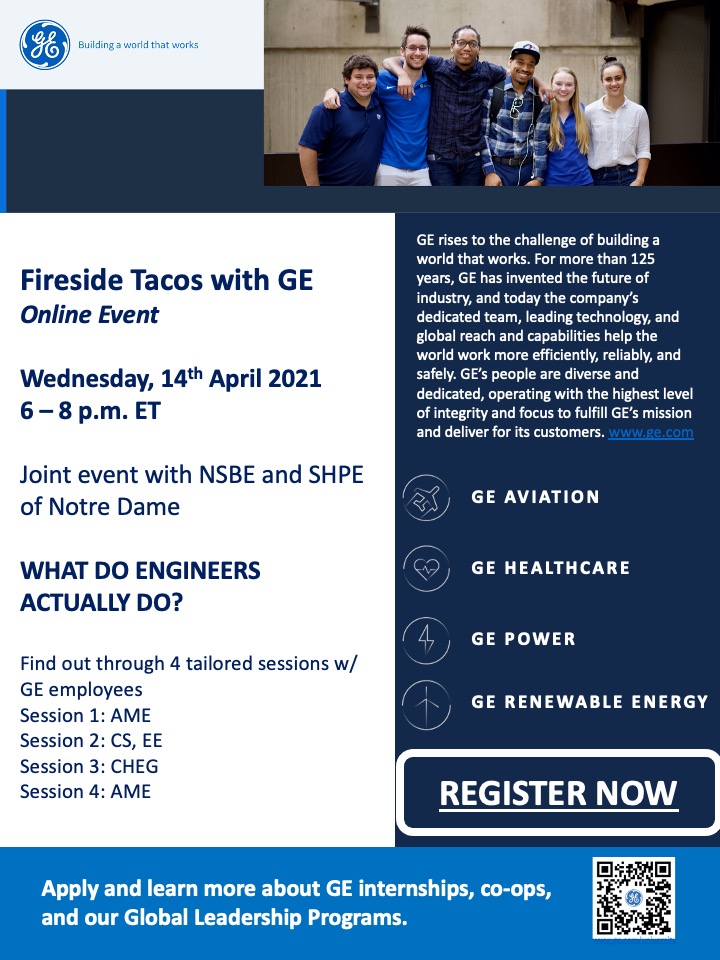 GE

Building a world that works

Fireside Tacos with GE
Online Event

Wednesday, 14$^{th}$ April 2021
6 – 8 p.m. ET

Joint event with NSBE and SHPE of Notre Dame

WHAT DO ENGINEERS ACTUALLY DO?

Find out through 4 tailored sessions w/ GE employees
Session 1: AME
Session 2: CS, EE
Session 3: CHEG
Session 4: AME

GE rises to the challenge of building a world that works. For more than 125 years, GE has invented the future of industry, and today the company's dedicated team, leading technology, and global reach and capabilities help the world work more efficiently, reliably, and safely. GE's people are diverse and dedicated, operating with the highest level of integrity and focus to fulfill GE's mission and deliver for its customers. www.ge.com

GE AVIATION

GE HEALTHCARE

GE POWER

GE RENEWABLE ENERGY

REGISTER NOW

Apply and learn more about GE internships, co-ops, and our Global Leadership Programs.